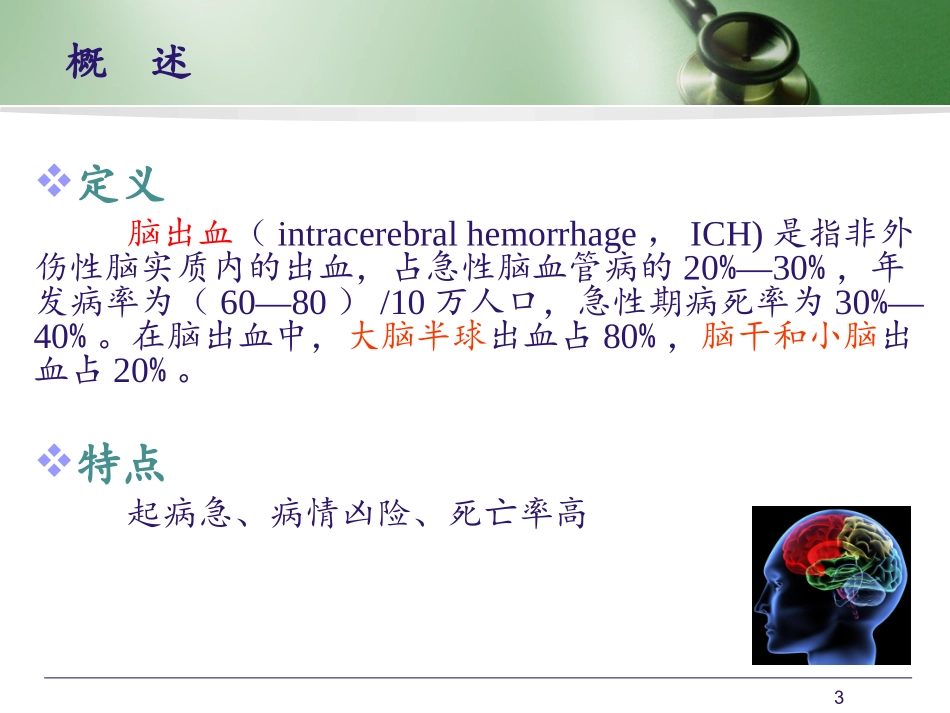 概　述

❖定义

脑出血（ intracerebral hemorrhage ， ICH) 是指非外伤性脑实质内的出血，占急性脑血管病的 20%—30% ，年发病率为（ 60—80 ） /10 万人口，急性期病死率为 30%—40% 。在脑出血中，大脑半球出血占 80% ，脑干和小脑出血占 20% 。

❖特点

起病急、病情凶险、死亡率高

3